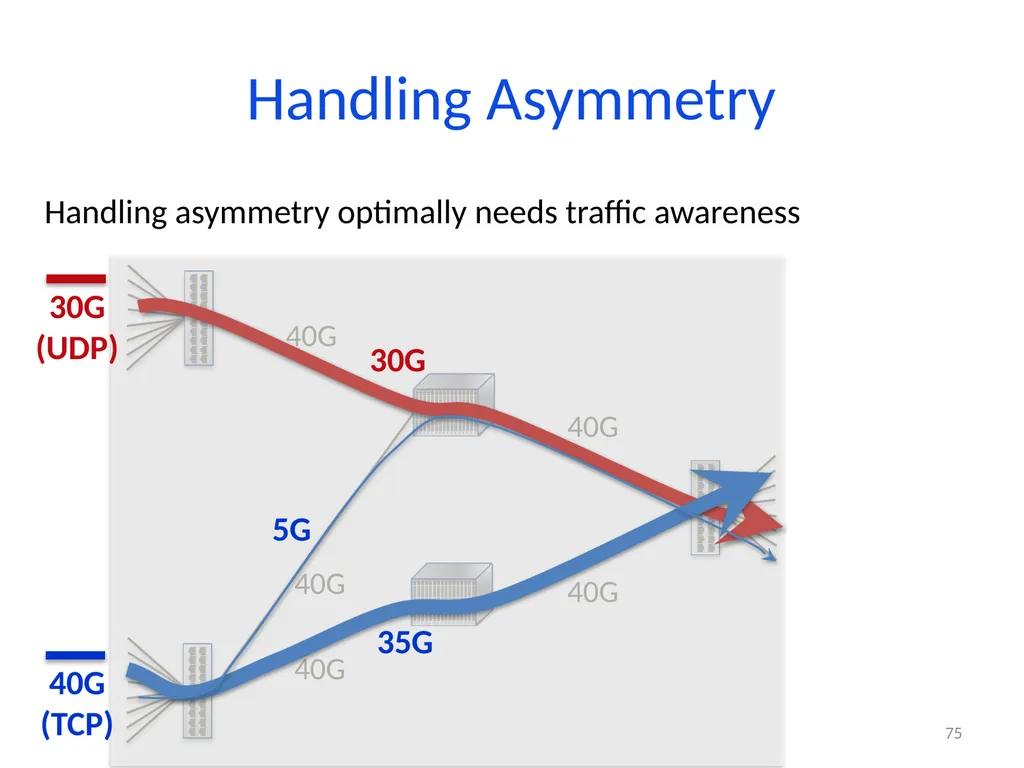 Handling Asymmetry

Handling asymmetry optimally needs traffic awareness

30G (UDP)

40G

30G

40G

5G

40G

40G

35G

40G

40G (TCP)

75